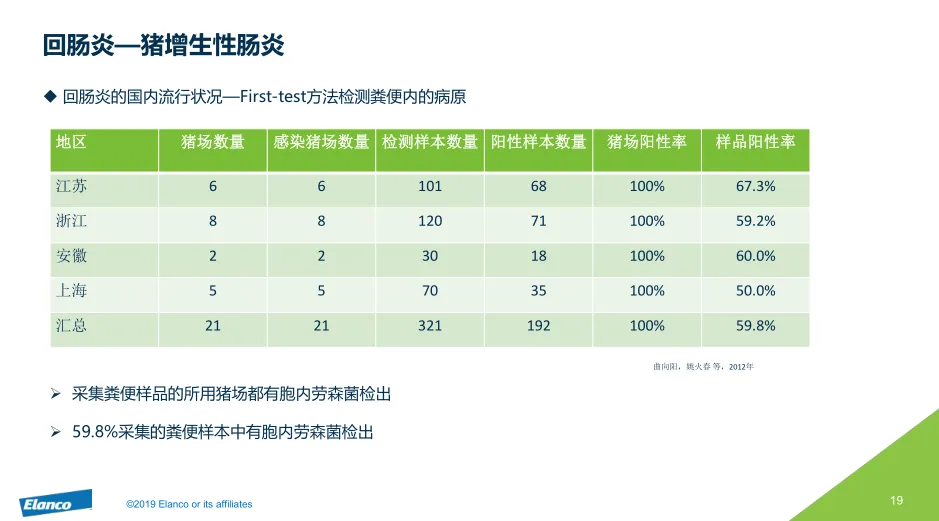 回肠炎—猪增生性肠炎

◆ 回肠炎的国内流行状况—First-test方法检测粪便内的病原

| 地区 | 猪场数量 | 感染猪场数量 | 检测样本数量 | 阳性样本数量 | 猪场阳性率 | 样品阳性率 |
|---|---|---|---|---|---|---|
| 江苏 | 6 | 6 | 101 | 68 | 100% | 67.3% |
| 浙江 | 8 | 8 | 120 | 71 | 100% | 59.2% |
| 安徽 | 2 | 2 | 30 | 18 | 100% | 60.0% |
| 上海 | 5 | 5 | 70 | 35 | 100% | 50.0% |
| 汇总 | 21 | 21 | 321 | 192 | 100% | 59.8% |

曲向阳，姚火春 等，2012年

➢ 采集粪便样品的所用猪场都有胞内劳森菌检出

➢ 59.8%采集的粪便样本中有胞内劳森菌检出

Elanco

©2019 Elanco or its affiliates

19